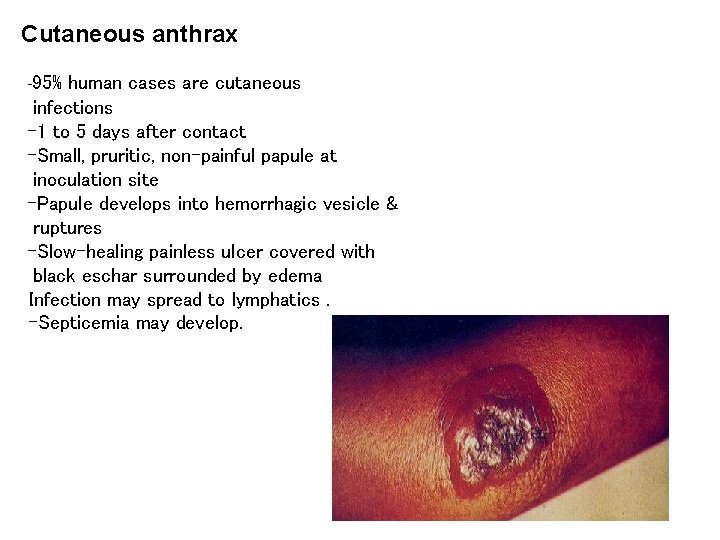 Cutaneous anthrax

-95% human cases are cutaneous infections
-1 to 5 days after contact
-Small, pruritic, non-painful papule at inoculation site
-Papule develops into hemorrhagic vesicle & ruptures
-Slow-healing painless ulcer covered with black eschar surrounded by edema
Infection may spread to lymphatics .
-Septicemia may develop.